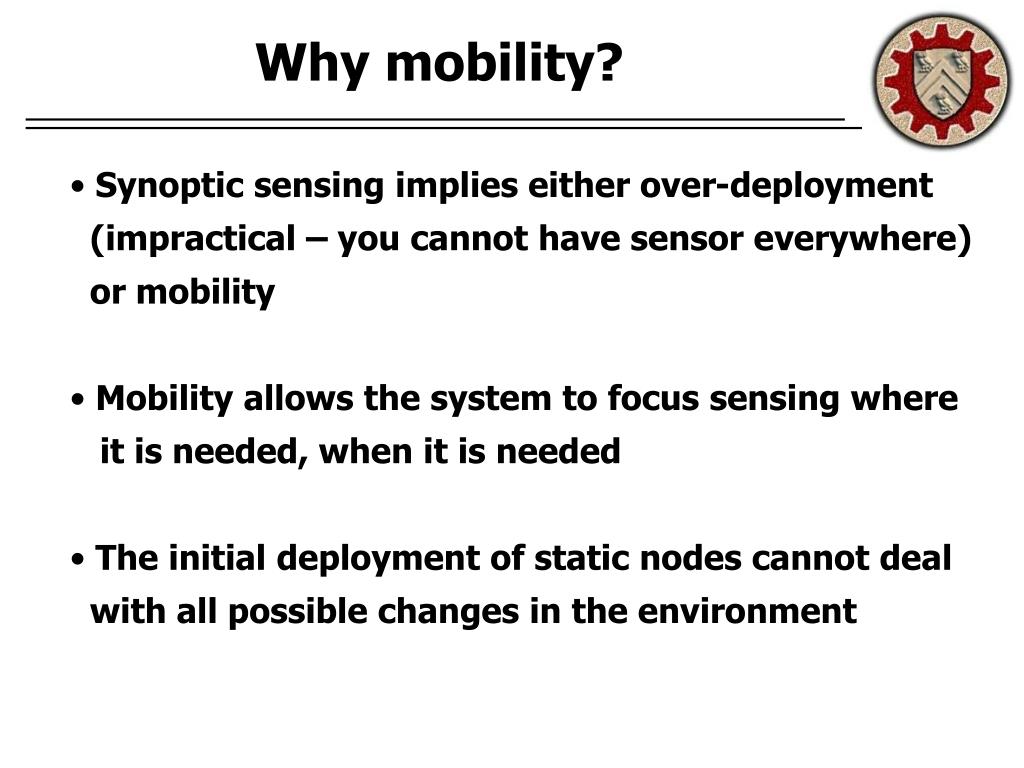 Why mobility?

• Synoptic sensing implies either over-deployment (impractical – you cannot have sensor everywhere) or mobility

• Mobility allows the system to focus sensing where it is needed, when it is needed

• The initial deployment of static nodes cannot deal with all possible changes in the environment